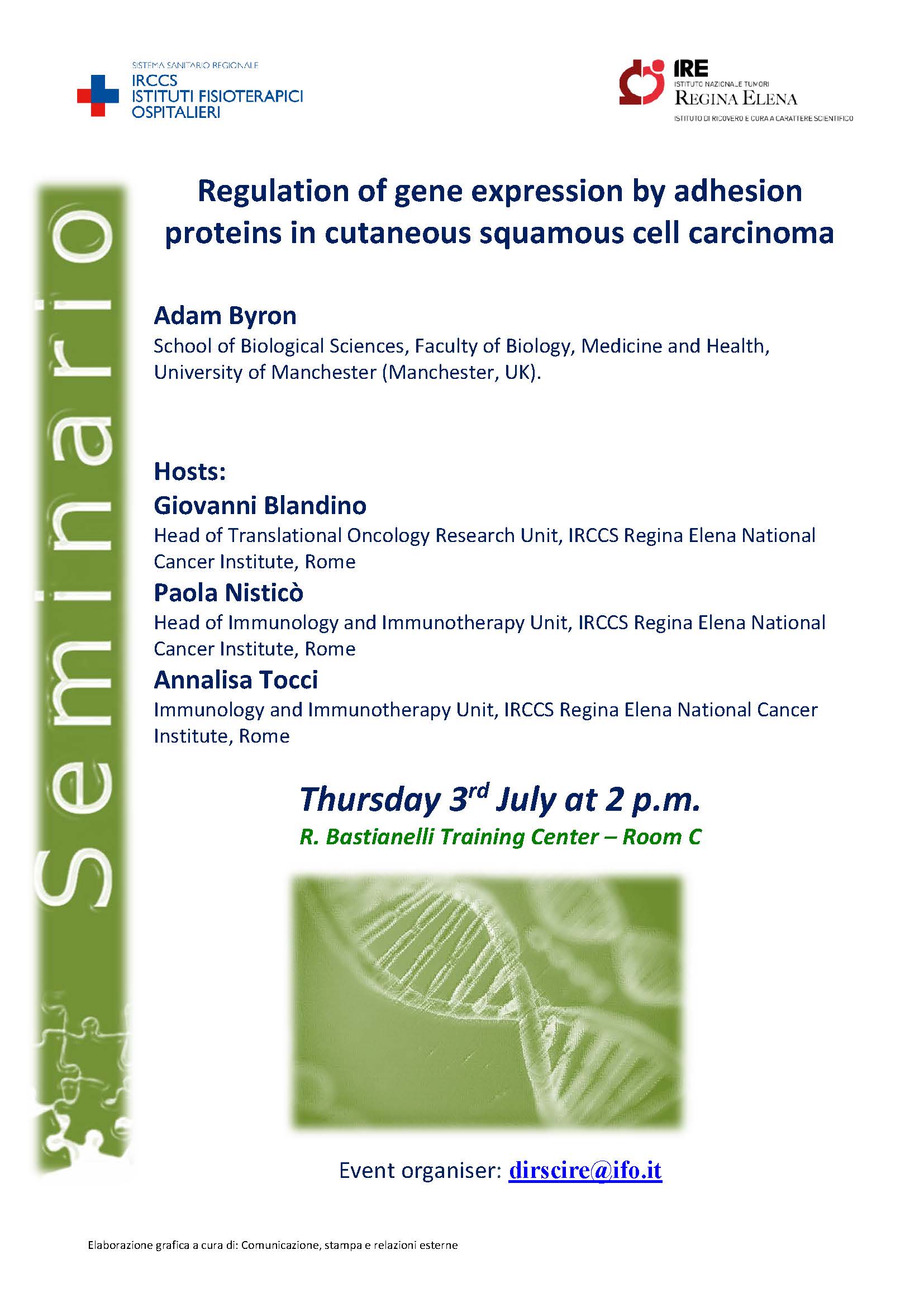 SISTEMA SANITARIO REGIONALE
IRCCS
ISTITUTI FISIOTERAPICI OSPITALIERI

IRE
ISTITUTO NAZIONALE TUMORI
REGINA ELENA
ISTITUTO DI RICOVERO E CURA A CARATTERE SCIENTIFICO

Seminario

Regulation of gene expression by adhesion proteins in cutaneous squamous cell carcinoma

Adam Byron
School of Biological Sciences, Faculty of Biology, Medicine and Health, University of Manchester (Manchester, UK).

Hosts:
Giovanni Blandino
Head of Translational Oncology Research Unit, IRCCS Regina Elena National Cancer Institute, Rome
Paola Nisticò
Head of Immunology and Immunotherapy Unit, IRCCS Regina Elena National Cancer Institute, Rome
Annalisa Tocci
Immunology and Immunotherapy Unit, IRCCS Regina Elena National Cancer Institute, Rome

Thursday 3$^{rd}$ July at 2 p.m.
R. Bastianelli Training Center – Room C

Event organiser: dirscire@ifo.it

Elaborazione grafica a cura di: Comunicazione, stampa e relazioni esterne